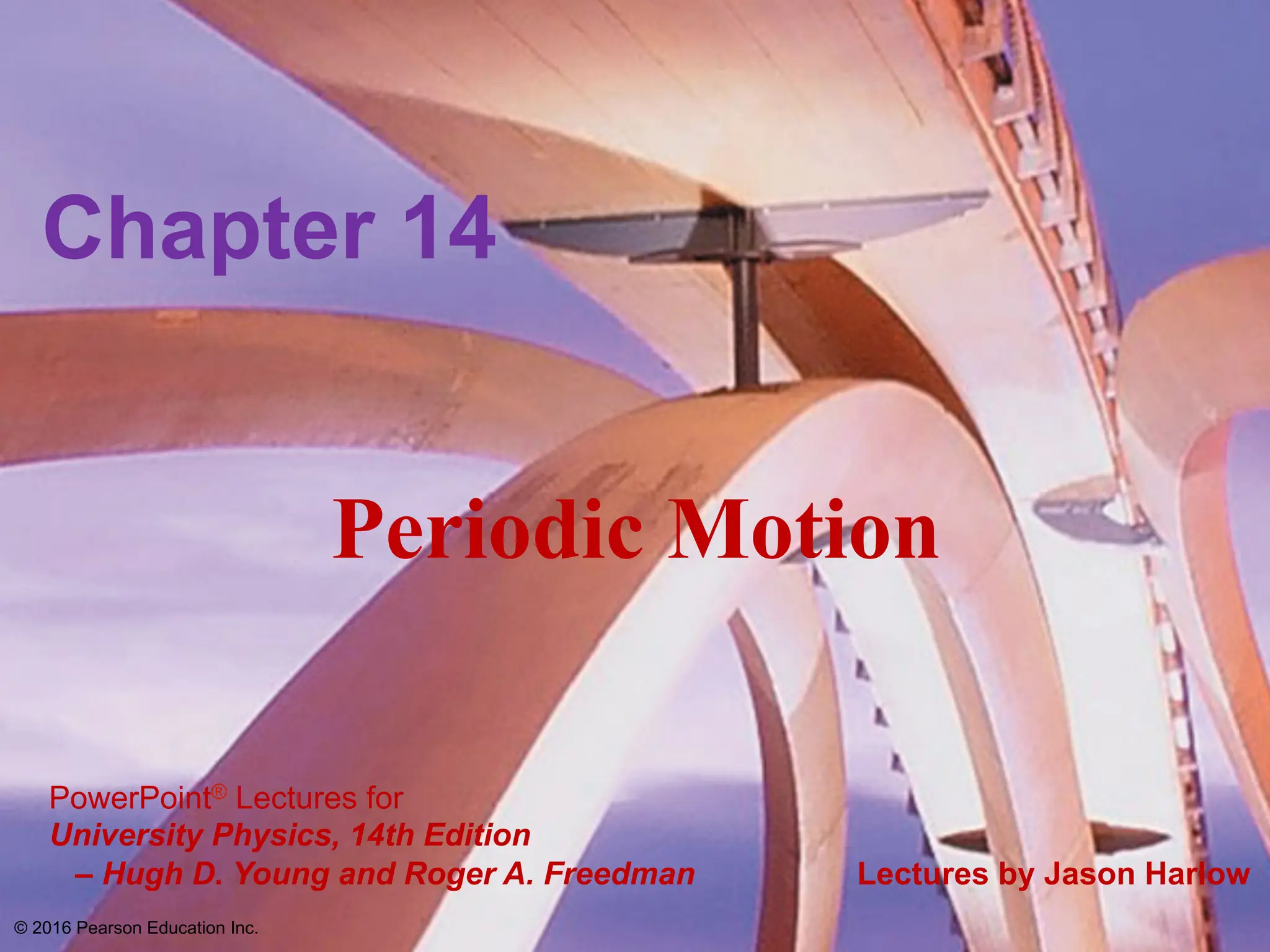 Chapter 14

Periodic Motion

PowerPoint® Lectures for
University Physics, 14th Edition
– Hugh D. Young and Roger A. Freedman

Lectures by Jason Harlow

© 2016 Pearson Education Inc.